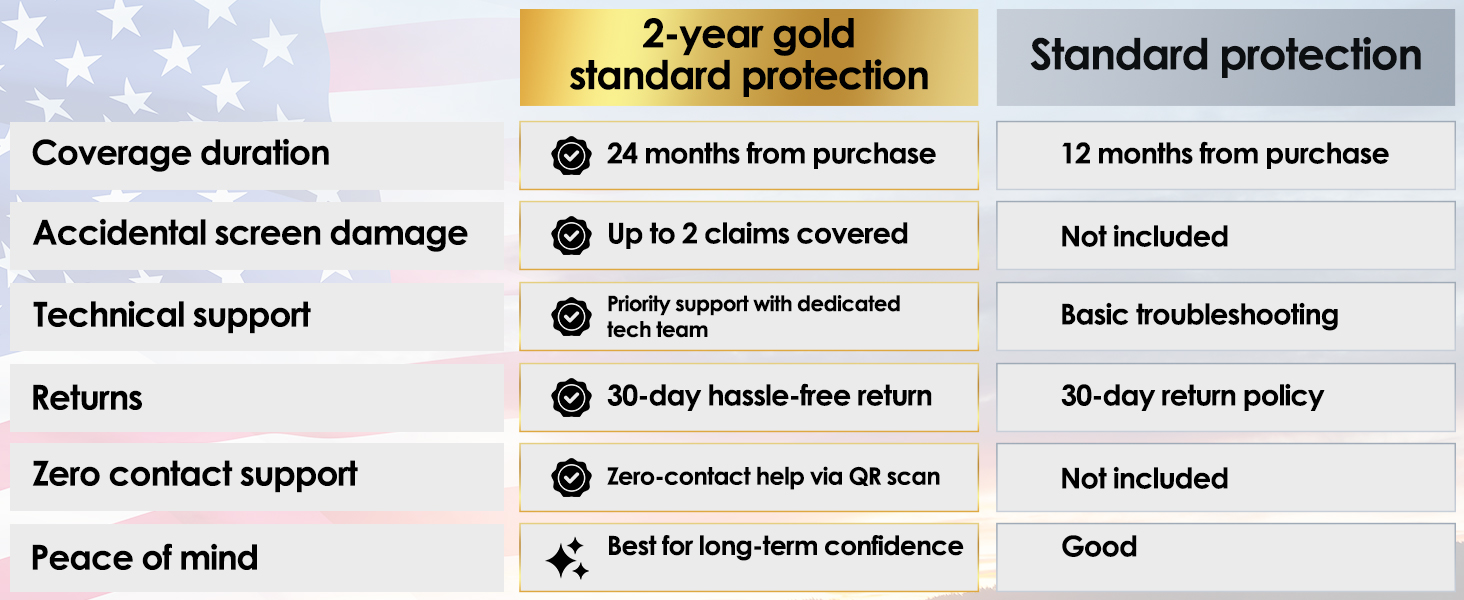 |  | 2-year gold standard protection | Standard protection |
|---|---|---|
| Coverage duration | 24 months from purchase | 12 months from purchase |
| Accidental screen damage | Up to 2 claims covered | Not included |
| Technical support | Priority support with dedicated tech team | Basic troubleshooting |
| Returns | 30-day hassle-free return | 30-day return policy |
| Zero contact support | Zero-contact help via QR scan | Not included |
| Peace of mind | Best for long-term confidence | Good |